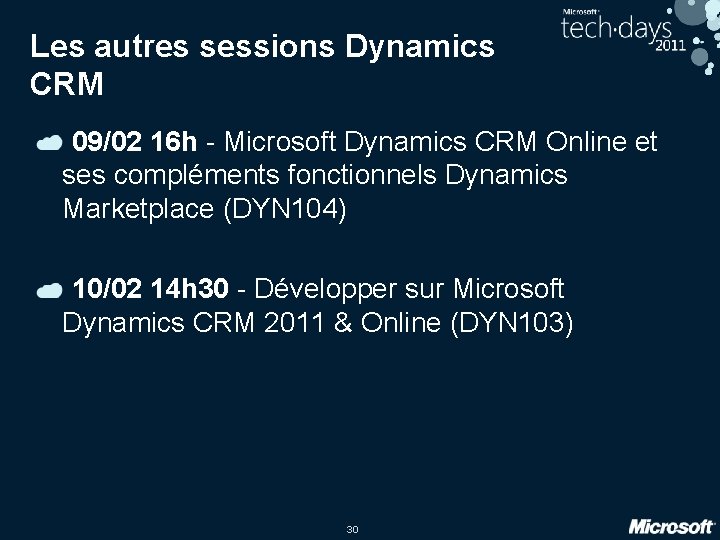 Microsoft tech·days 2011

Les autres sessions Dynamics CRM

09/02 16h - Microsoft Dynamics CRM Online et ses compléments fonctionnels Dynamics Marketplace (DYN104)

10/02 14h30 - Développer sur Microsoft Dynamics CRM 2011 & Online (DYN103)

30

Microsoft